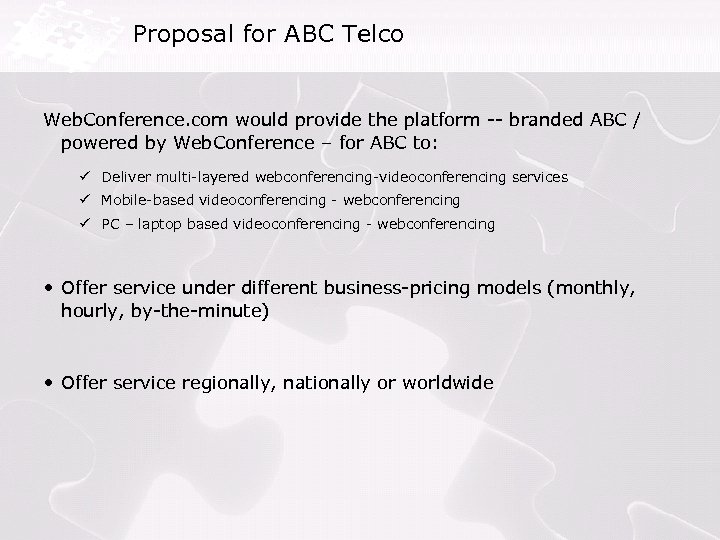 Proposal for ABC Telco

WebConference.com would provide the platform -- branded ABC / powered by WebConference – for ABC to:

✓ Deliver multi-layered webconferencing-videoconferencing services
✓ Mobile-based videoconferencing - webconferencing
✓ PC – laptop based videoconferencing - webconferencing

• Offer service under different business-pricing models (monthly, hourly, by-the-minute)

• Offer service regionally, nationally or worldwide